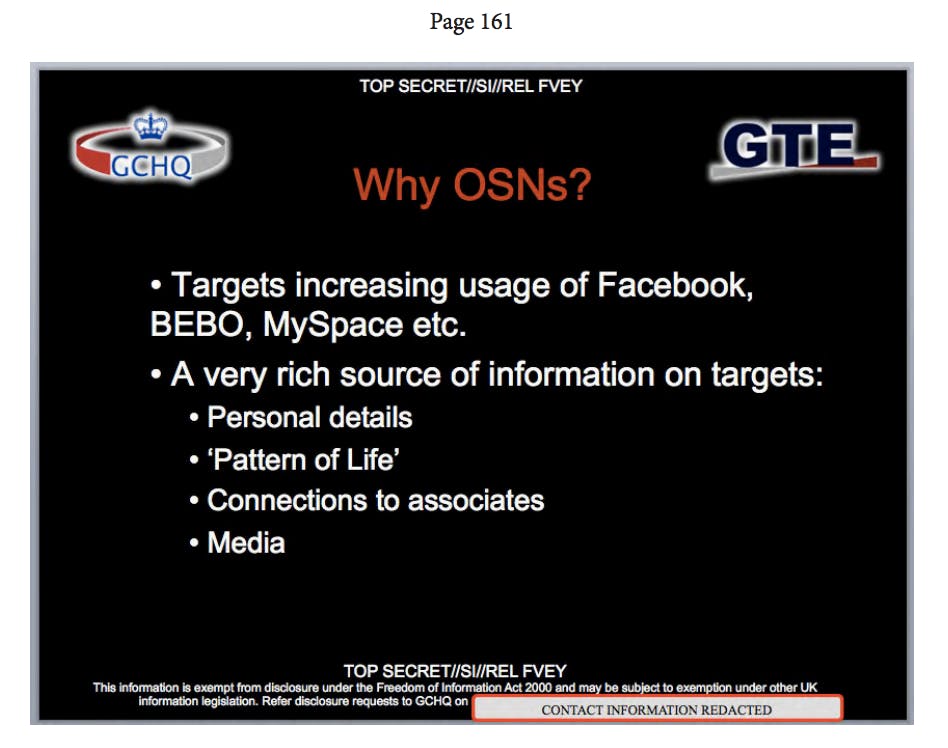 Page 161

TOP SECRET//SI//REL FVEY

GCHQ

GTE

Why OSNs?

• Targets increasing usage of Facebook, BEBO, MySpace etc.

• A very rich source of information on targets:

• Personal details

• 'Pattern of Life'

• Connections to associates

• Media

TOP SECRET//SI//REL FVEY

This information is exempt from disclosure under the Freedom of Information Act 2000 and may be subject to exemption under other UK information legislation. Refer disclosure requests to GCHQ on CONTACT INFORMATION REDACTED